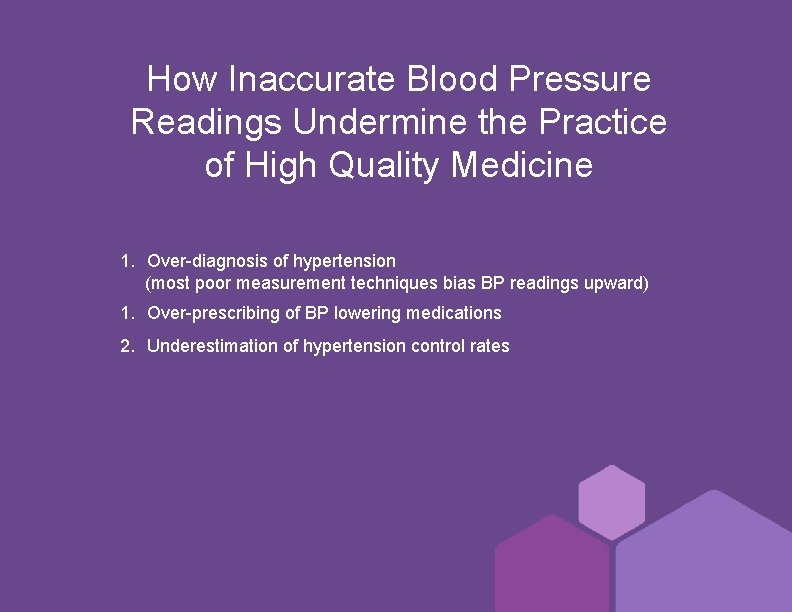 How Inaccurate Blood Pressure Readings Undermine the Practice of High Quality Medicine

1. Over-diagnosis of hypertension
(most poor measurement techniques bias BP readings upward)

1. Over-prescribing of BP lowering medications

2. Underestimation of hypertension control rates